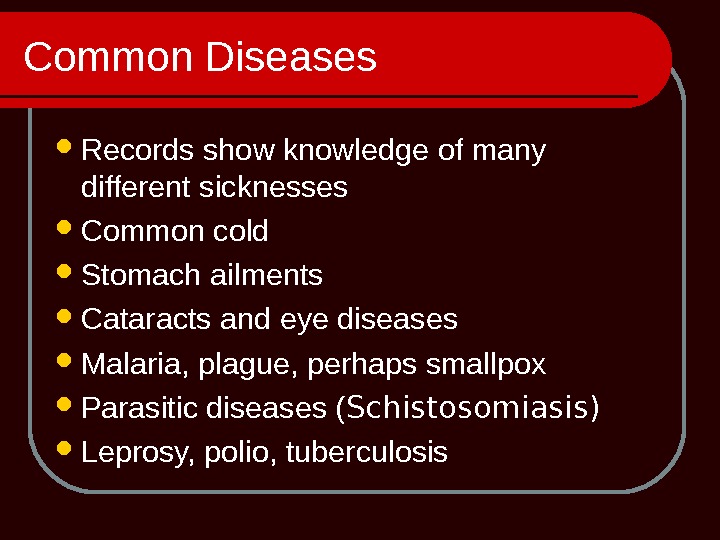 Common Diseases

- Records show knowledge of many different sicknesses
- Common cold
- Stomach ailments
- Cataracts and eye diseases
- Malaria, plague, perhaps smallpox
- Parasitic diseases (Schistosomiasis)
- Leprosy, polio, tuberculosis